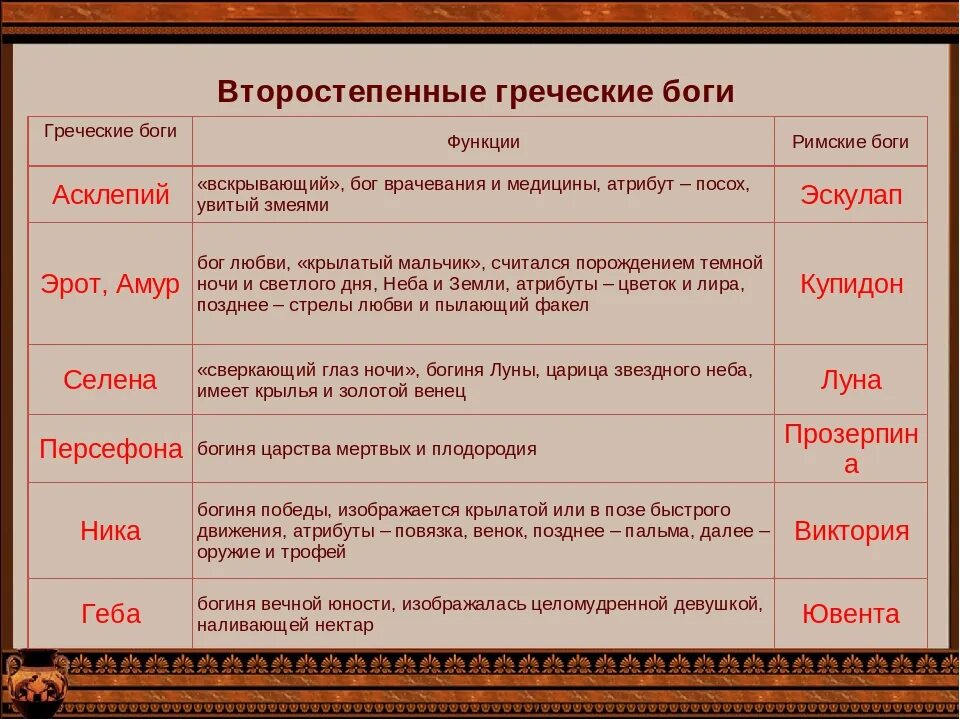 Второстепенные греческие боги

| Греческие боги | Функции | Римские боги |
|---|---|---|
| Асклепий | «вскрывающий», бог врачевания и медицины, атрибут – посох, увитый змеями | Эскулап |
| Эрот, Амур | бог любви, «крылатый мальчик», считался порождением темной ночи и светлого дня, Неба и Земли, атрибуты – цветок и лира, позднее – стрелы любви и пылающий факел | Купидон |
| Селена | «сверкающий глаз ночи», богиня Луны, царица звездного неба, имеет крылья и золотой венец | Луна |
| Персефона | богиня царства мертвых и плодородия | Прозерпина |
| Ника | богиня победы, изображается крылатой или в позе быстрого движения, атрибуты – повязка, венок, позднее – пальма, далее – оружие и трофей | Виктория |
| Геба | богиня вечной юности, изображалась целомудренной девушкой, наливающей нектар | Ювента |